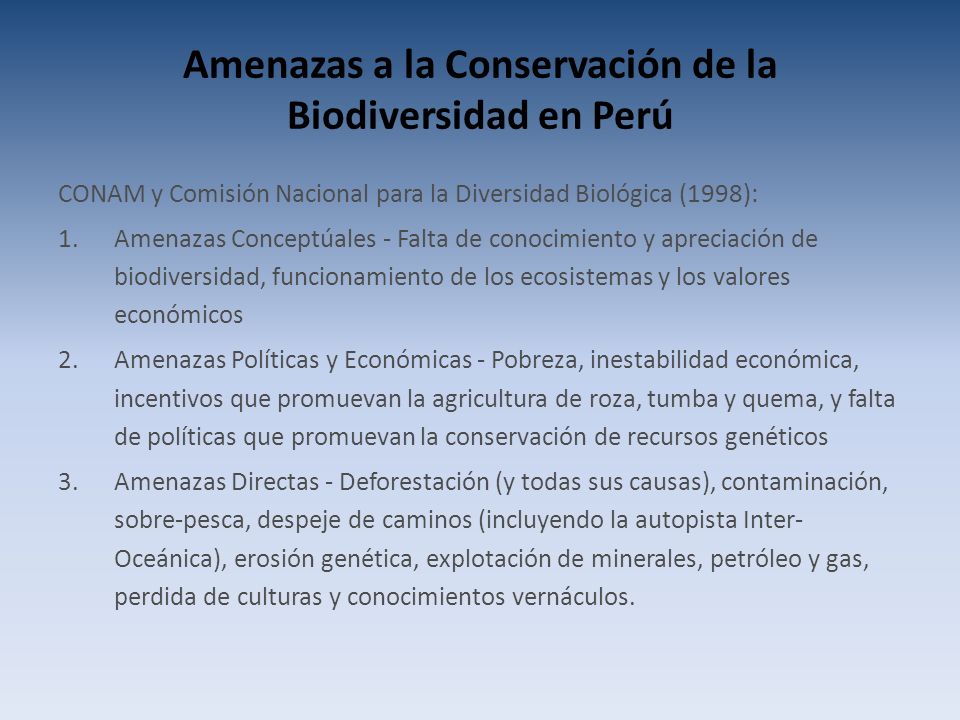 Amenazas a la Conservación de la Biodiversidad en Perú

CONAM y Comisión Nacional para la Diversidad Biológica (1998):

1. Amenazas Conceptúales - Falta de conocimiento y apreciación de biodiversidad, funcionamiento de los ecosistemas y los valores económicos

2. Amenazas Políticas y Económicas - Pobreza, inestabilidad económica, incentivos que promuevan la agricultura de roza, tumba y quema, y falta de políticas que promuevan la conservación de recursos genéticos

3. Amenazas Directas - Deforestación (y todas sus causas), contaminación, sobre-pesca, despeje de caminos (incluyendo la autopista Inter-Oceánica), erosión genética, explotación de minerales, petróleo y gas, perdida de culturas y conocimientos vernáculos.